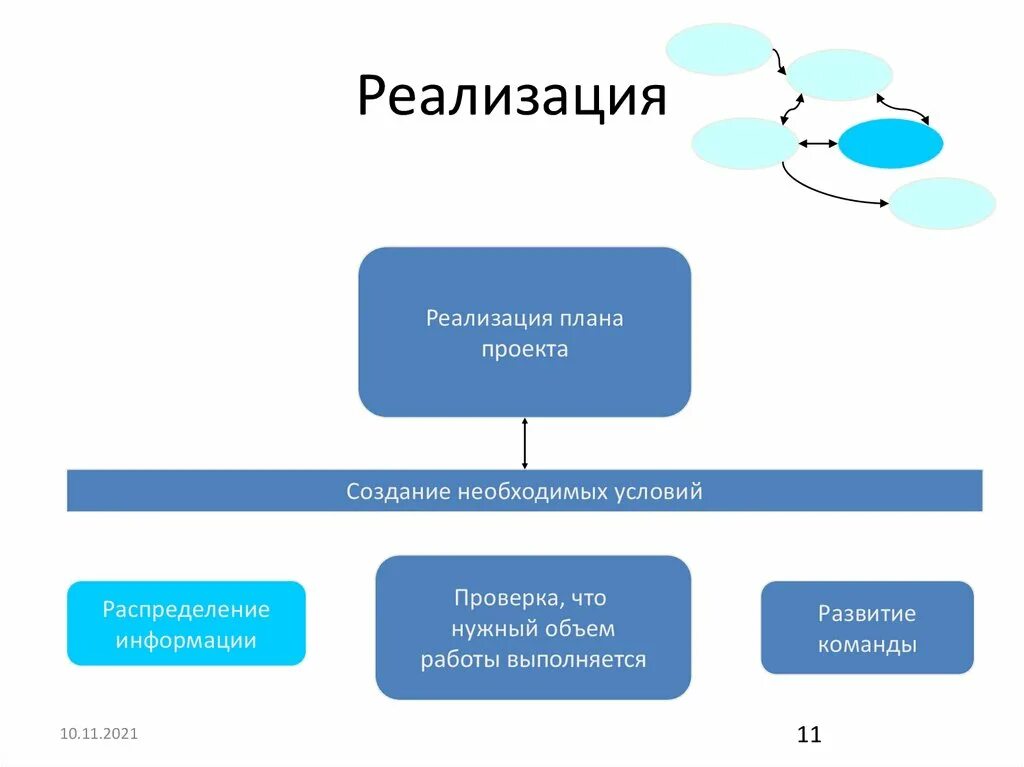 Реализация

Реализация плана проекта

Создание необходимых условий

Распределение информации

Проверка, что нужный объем работы выполняется

Развитие команды

10.11.2021

11